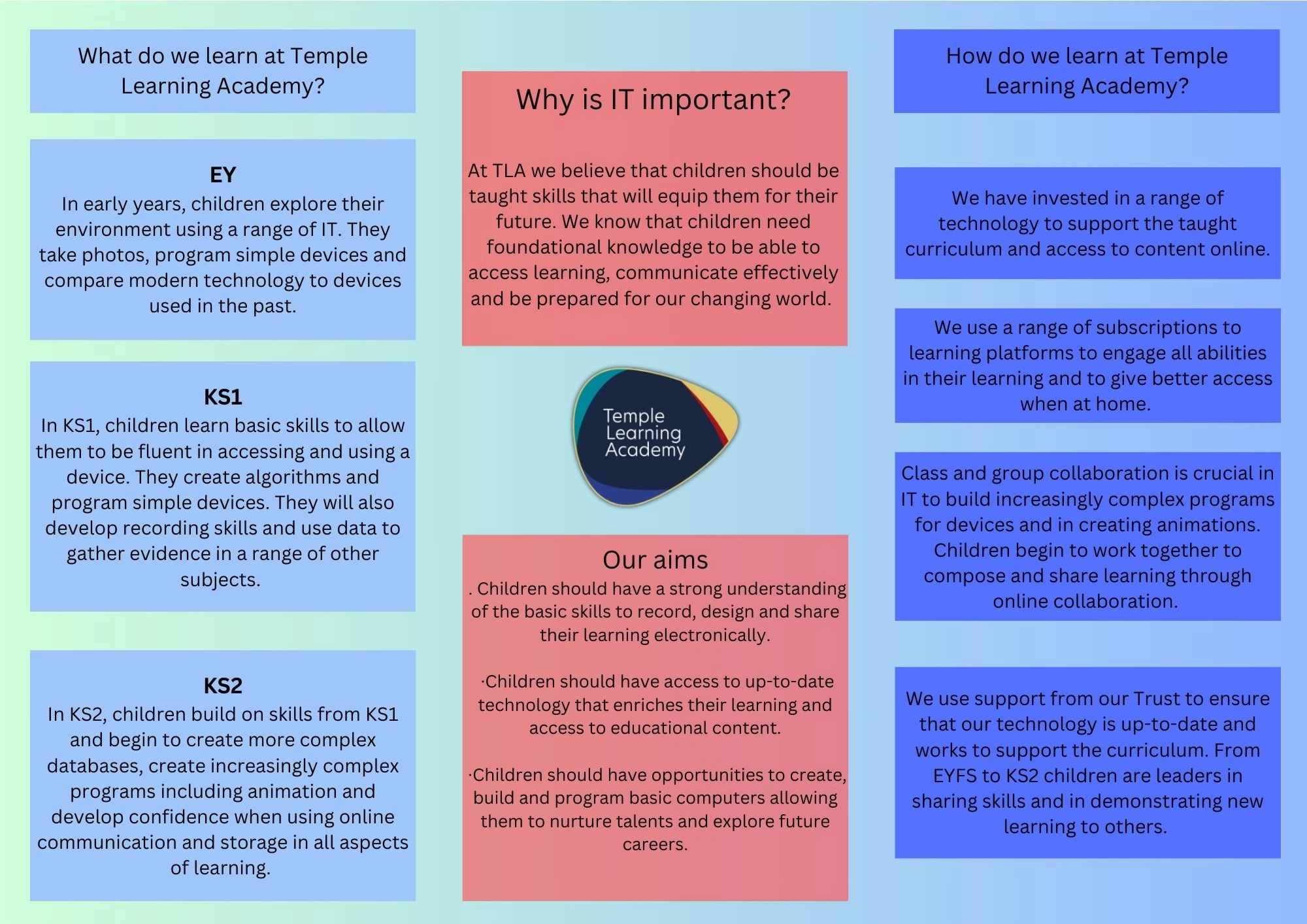 What do we learn at Temple Learning Academy?

EY
In early years, children explore their environment using a range of IT. They take photos, program simple devices and compare modern technology to devices used in the past.

KS1
In KS1, children learn basic skills to allow them to be fluent in accessing and using a device. They create algorithms and program simple devices. They will also develop recording skills and use data to gather evidence in a range of other subjects.

KS2
In KS2, children build on skills from KS1 and begin to create more complex databases, create increasingly complex programs including animation and develop confidence when using online communication and storage in all aspects of learning.

Why is IT important?

At TLA we believe that children should be taught skills that will equip them for their future. We know that children need foundational knowledge to be able to access learning, communicate effectively and be prepared for our changing world.

Temple Learning Academy

Our aims
. Children should have a strong understanding of the basic skills to record, design and share their learning electronically.

·Children should have access to up-to-date technology that enriches their learning and access to educational content.

·Children should have opportunities to create, build and program basic computers allowing them to nurture talents and explore future careers.

How do we learn at Temple Learning Academy?

We have invested in a range of technology to support the taught curriculum and access to content online.

We use a range of subscriptions to learning platforms to engage all abilities in their learning and to give better access when at home.

Class and group collaboration is crucial in IT to build increasingly complex programs for devices and in creating animations. Children begin to work together to compose and share learning through online collaboration.

We use support from our Trust to ensure that our technology is up-to-date and works to support the curriculum. From EYFS to KS2 children are leaders in sharing skills and in demonstrating new learning to others.